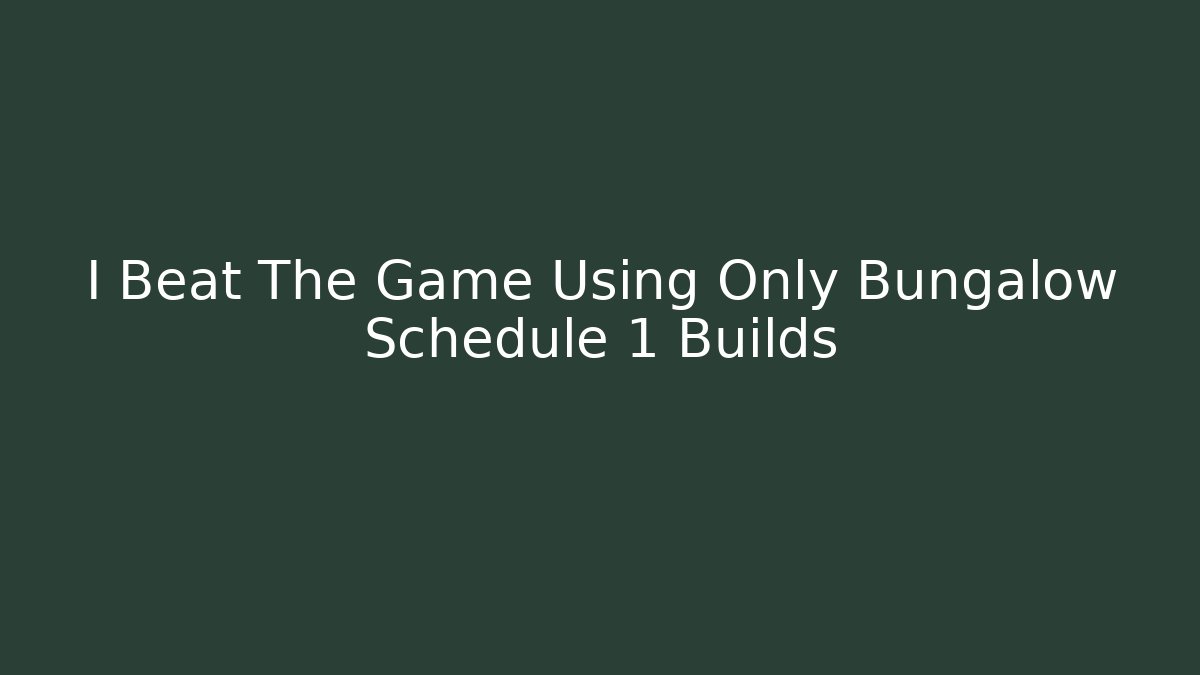 I Beat The Game Using Only Bungalow Schedule 1 Builds